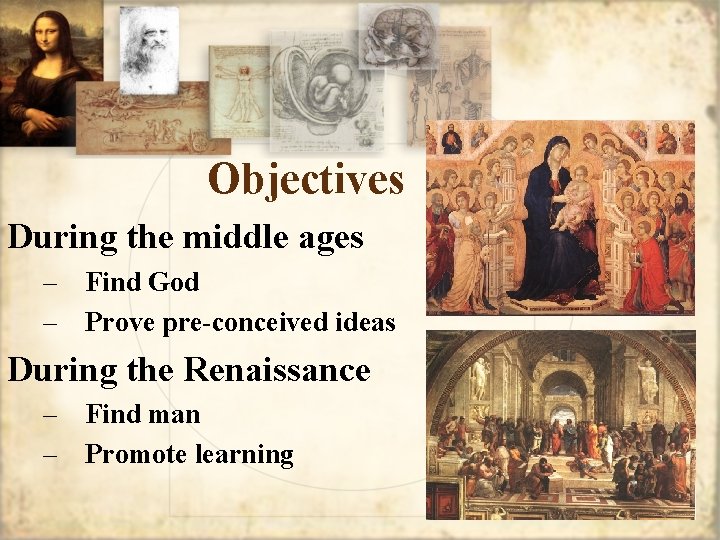 Objectives

During the middle ages

– Find God

– Prove pre-conceived ideas

During the Renaissance

– Find man

– Promote learning